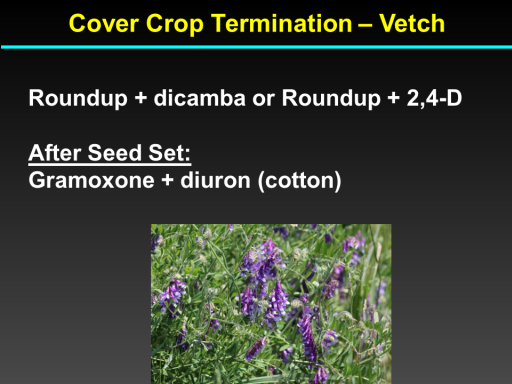 Cover Crop Termination – Vetch

Roundup + dicamba or Roundup + 2,4-D

After Seed Set:
Gramoxone + diuron (cotton)